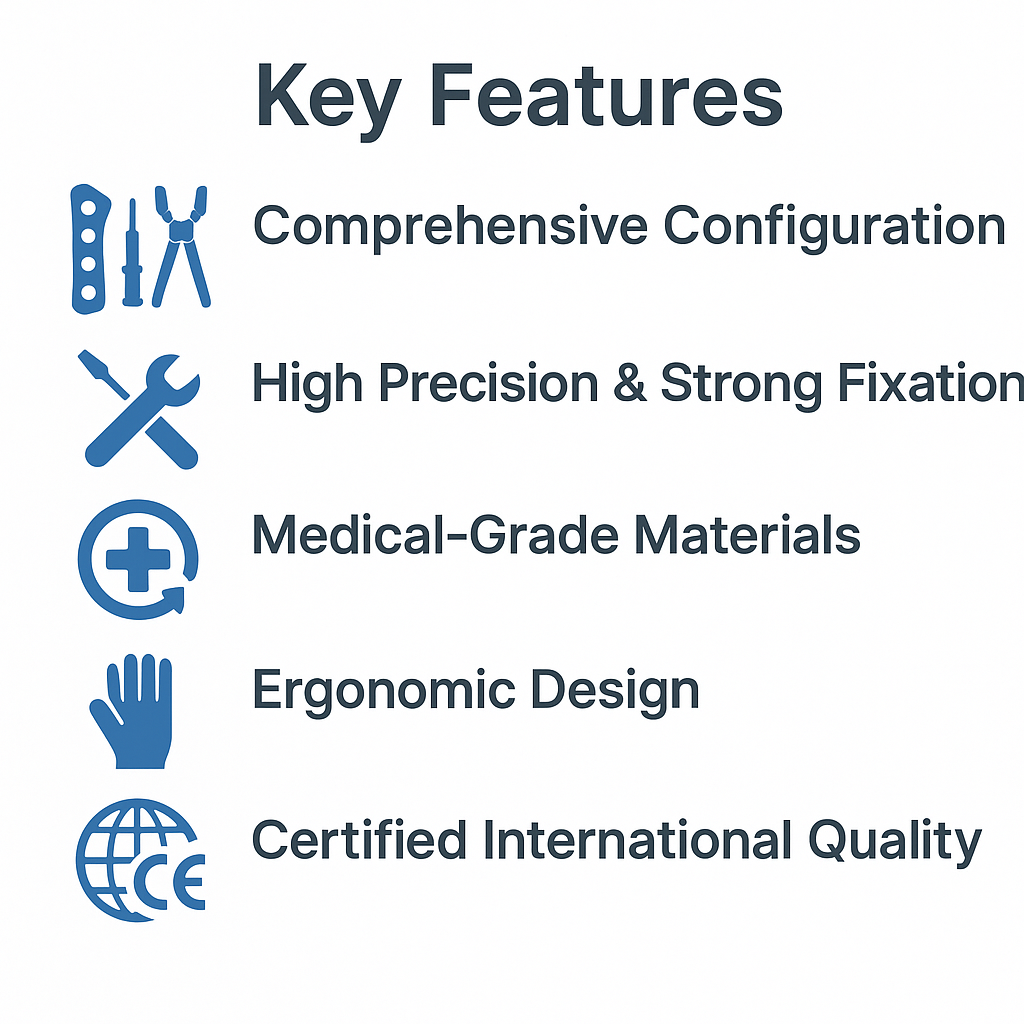 Key Features

Comprehensive Configuration

High Precision & Strong Fixation

Medical-Grade Materials

Ergonomic Design

CE

Certified International Quality